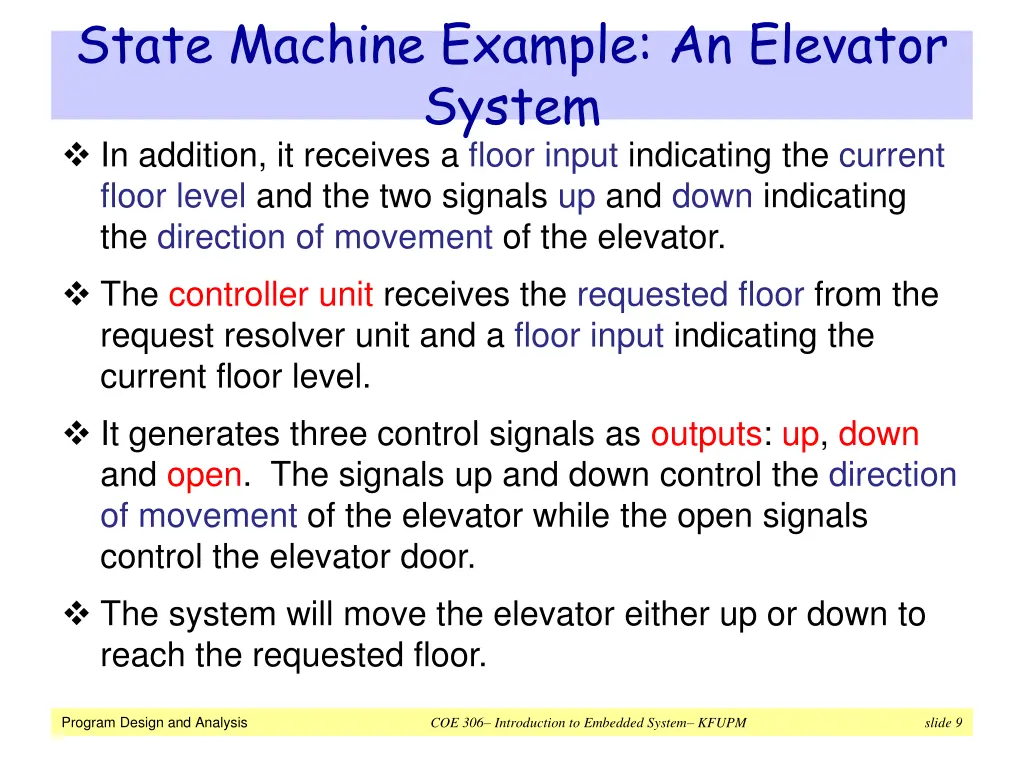 State Machine Example: An Elevator System

❖ In addition, it receives a floor input indicating the current floor level and the two signals up and down indicating the direction of movement of the elevator.

❖ The controller unit receives the requested floor from the request resolver unit and a floor input indicating the current floor level.

❖ It generates three control signals as outputs: up, down and open. The signals up and down control the direction of movement of the elevator while the open signals control the elevator door.

❖ The system will move the elevator either up or down to reach the requested floor.

Program Design and Analysis

COE 306– Introduction to Embedded System– KFUPM

slide 9